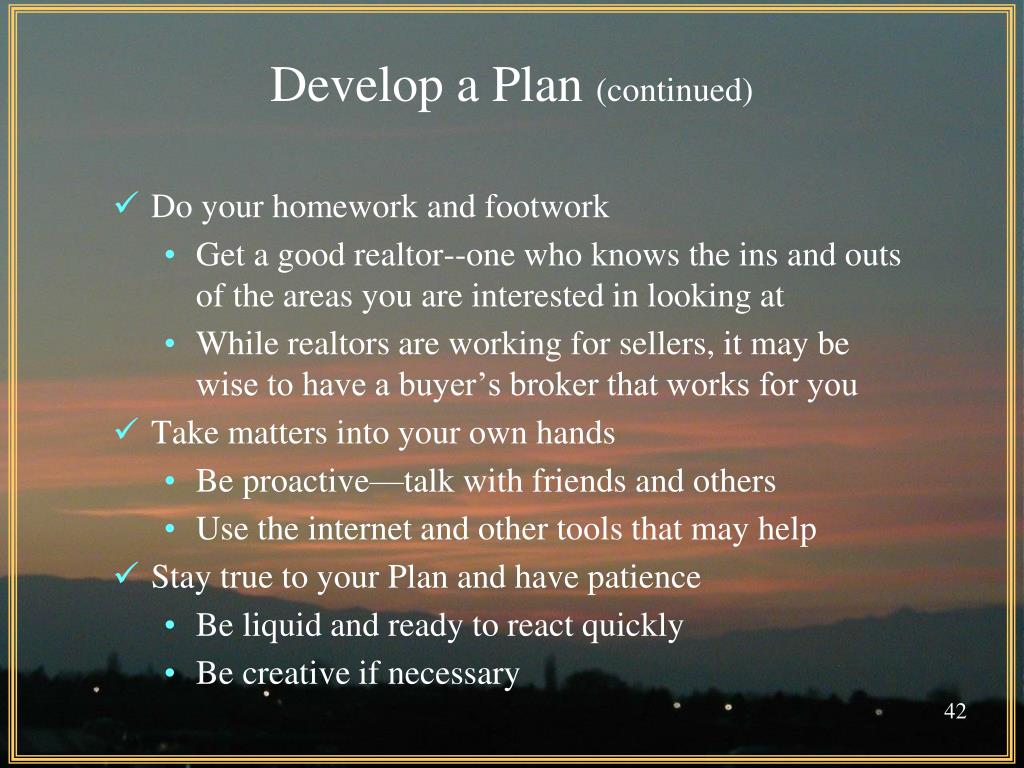 Develop a Plan (continued)

✓ Do your homework and footwork
• Get a good realtor--one who knows the ins and outs of the areas you are interested in looking at
• While realtors are working for sellers, it may be wise to have a buyer’s broker that works for you
✓ Take matters into your own hands
• Be proactive—talk with friends and others
• Use the internet and other tools that may help
✓ Stay true to your Plan and have patience
• Be liquid and ready to react quickly
• Be creative if necessary

42